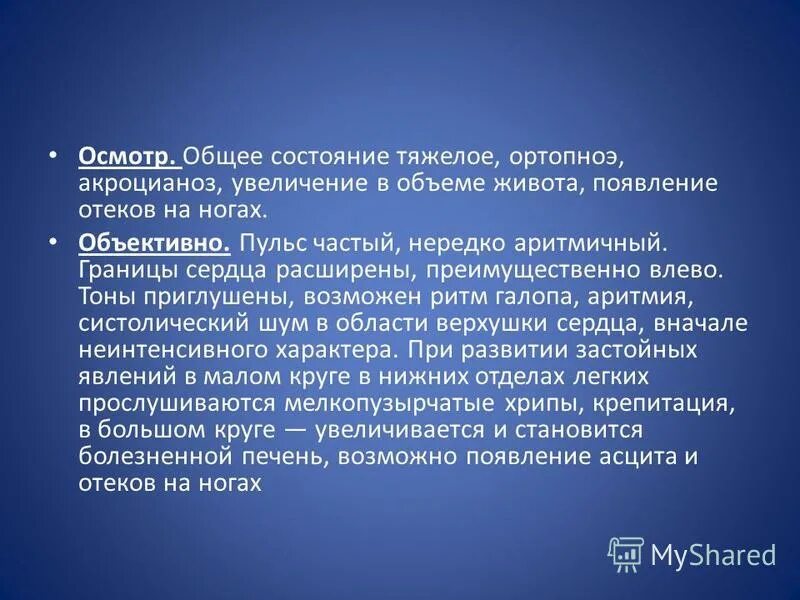 • Осмотр. Общее состояние тяжелое, ортопноэ, акроцианоз, увеличение в объеме живота, появление отеков на ногах.

• Объективно. Пульс частый, нередко аритмичный. Границы сердца расширены, преимущественно влево. Тоны приглушены, возможен ритм галопа, аритмия, систолический шум в области верхушки сердца, вначале неинтенсивного характера. При развитии застойных явлений в малом круге в нижних отделах легких прослушиваются мелкопузырчатые хрипы, крепитация, в большом круге — увеличивается и становится болезненной печень, возможно появление асцита и отеков на ногах

MyShared